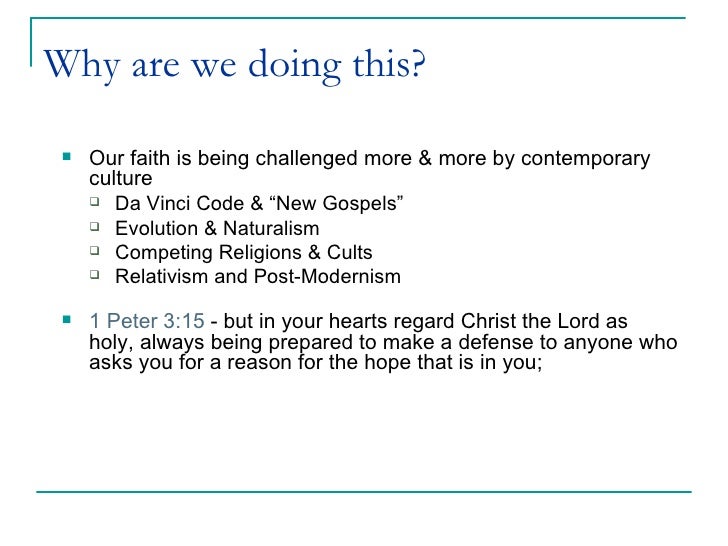 Why are we doing this?

- Our faith is being challenged more & more by contemporary culture
  - Da Vinci Code & “New Gospels”
  - Evolution & Naturalism
  - Competing Religions & Cults
  - Relativism and Post-Modernism

- 1 Peter 3:15 - but in your hearts regard Christ the Lord as holy, always being prepared to make a defense to anyone who asks you for a reason for the hope that is in you;